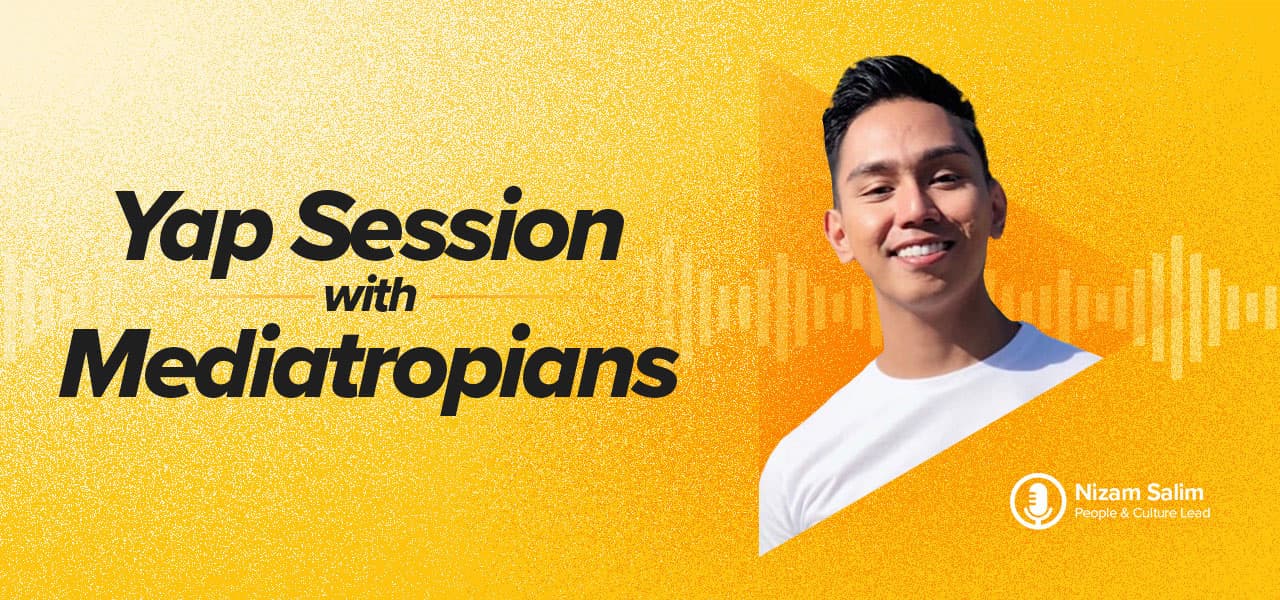 Yap Session
with
Mediatropians

Nizam Salim
People & Culture Lead